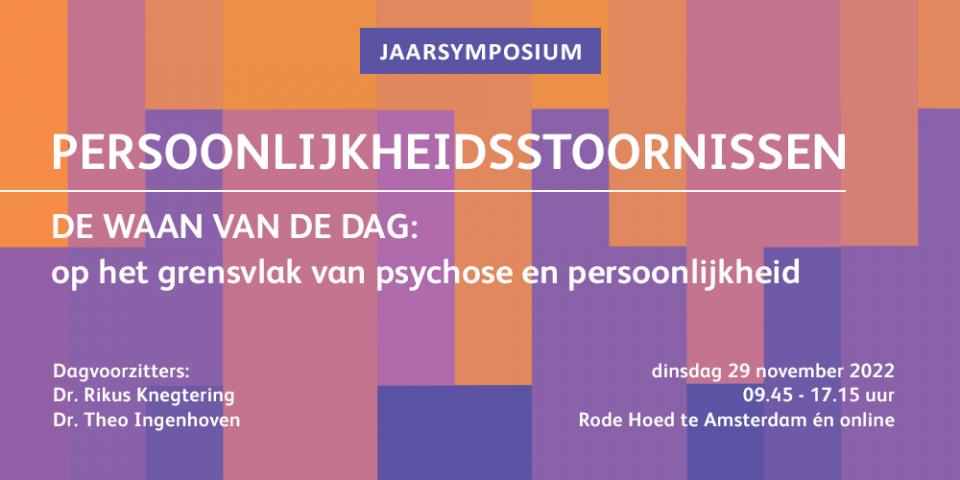 JAARSYMPOSIUM

PERSOONLIJKHEIDSSTOORNISSEN

DE WAAN VAN DE DAG:
op het grensvlak van psychose en persoonlijkheid

Dagvoorzitters:
Dr. Rikus Knegtering
Dr. Theo Ingenhoven

dinsdag 29 november 2022
09.45 - 17.15 uur
Rode Hoed te Amsterdam én online